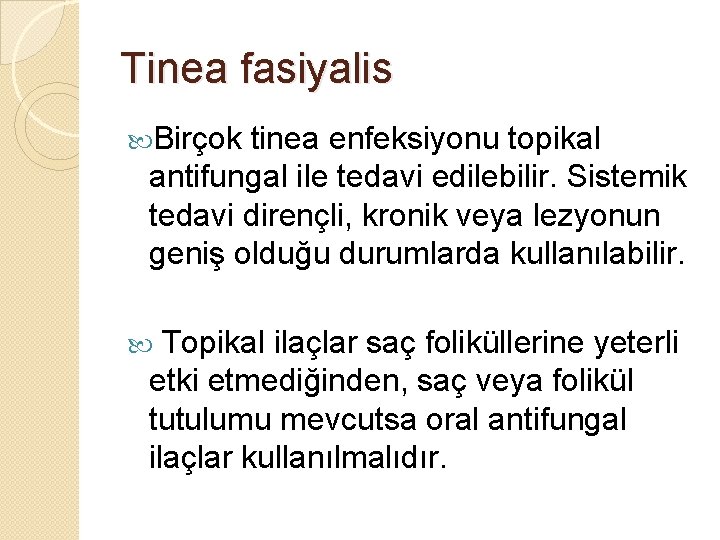 Tinea fasiyalis

Birçok tinea enfeksiyonu topikal antifungal ile tedavi edilebilir. Sistemik tedavi dirençli, kronik veya lezyonun geniş olduğu durumlarda kullanılabilir.

Topikal ilaçlar saç foliküllerine yeterli etki etmediğinden, saç veya folikül tutulumu mevcutsa oral antifungal ilaçlar kullanılmalıdır.